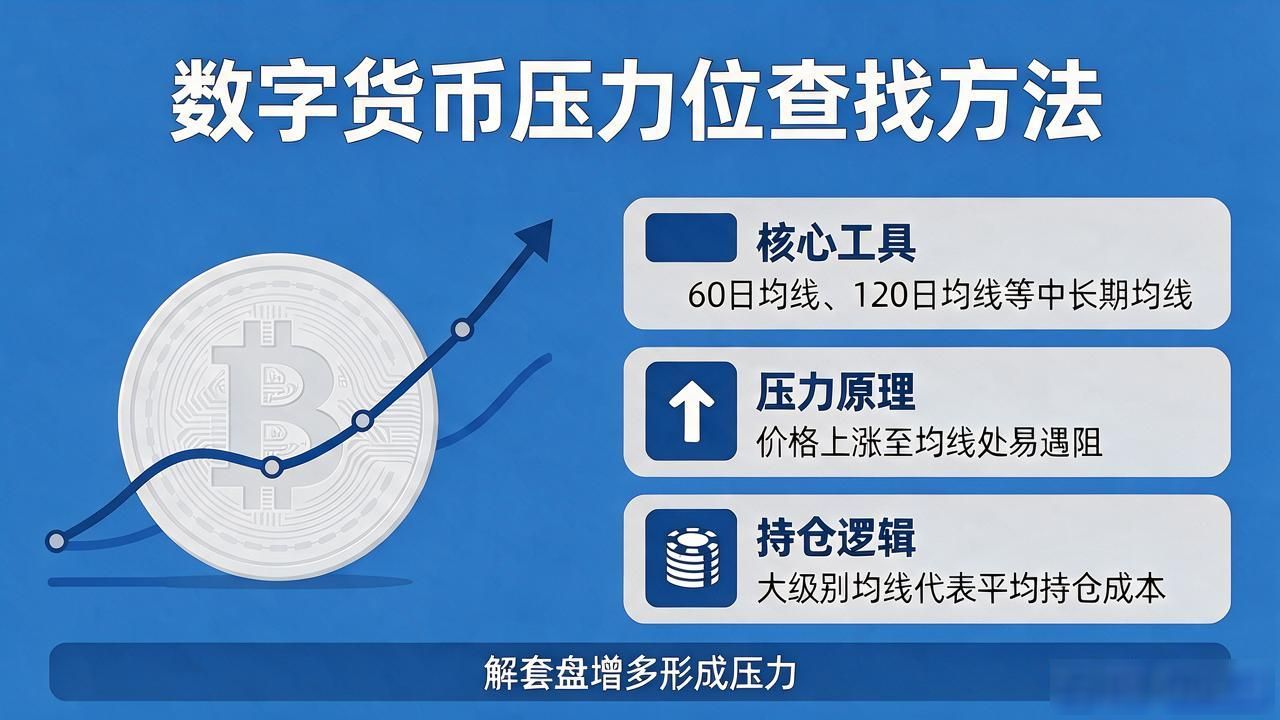 数字货币压力位查找方法

核心工具
60日均线、120日均线等中长期均线

压力原理
价格上涨至均线处易遇阻

持仓逻辑
大级别均线代表平均持仓成本

解套盘增多形成压力